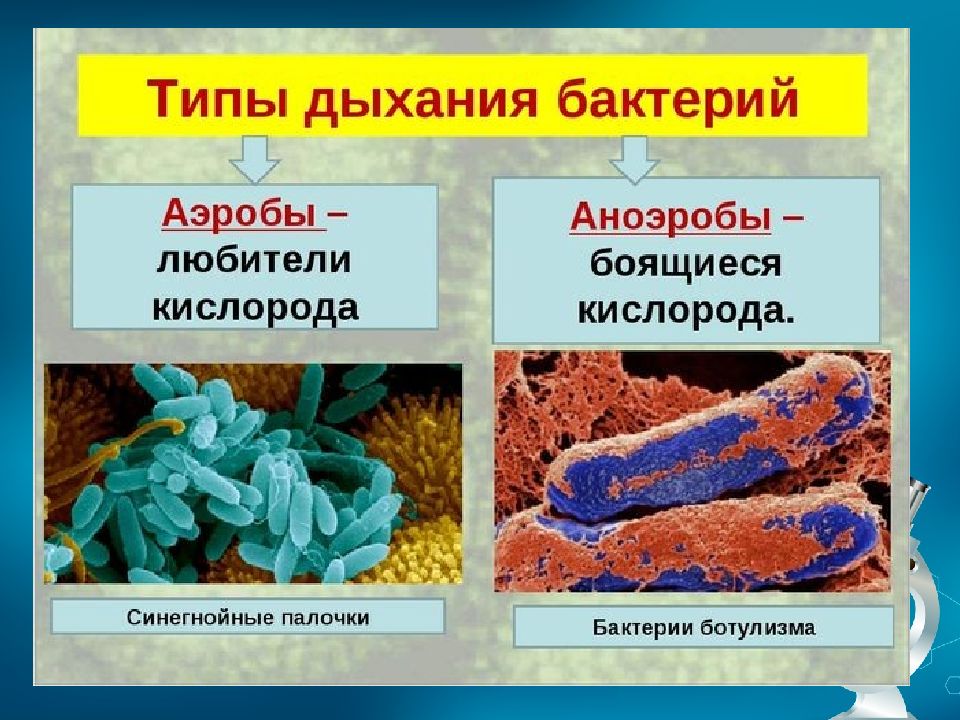 Типы дыхания бактерий

Аэробы – любители кислорода

Аноэробы – боящиеся кислорода.

Синегнойные палочки

Бактерии ботулизма